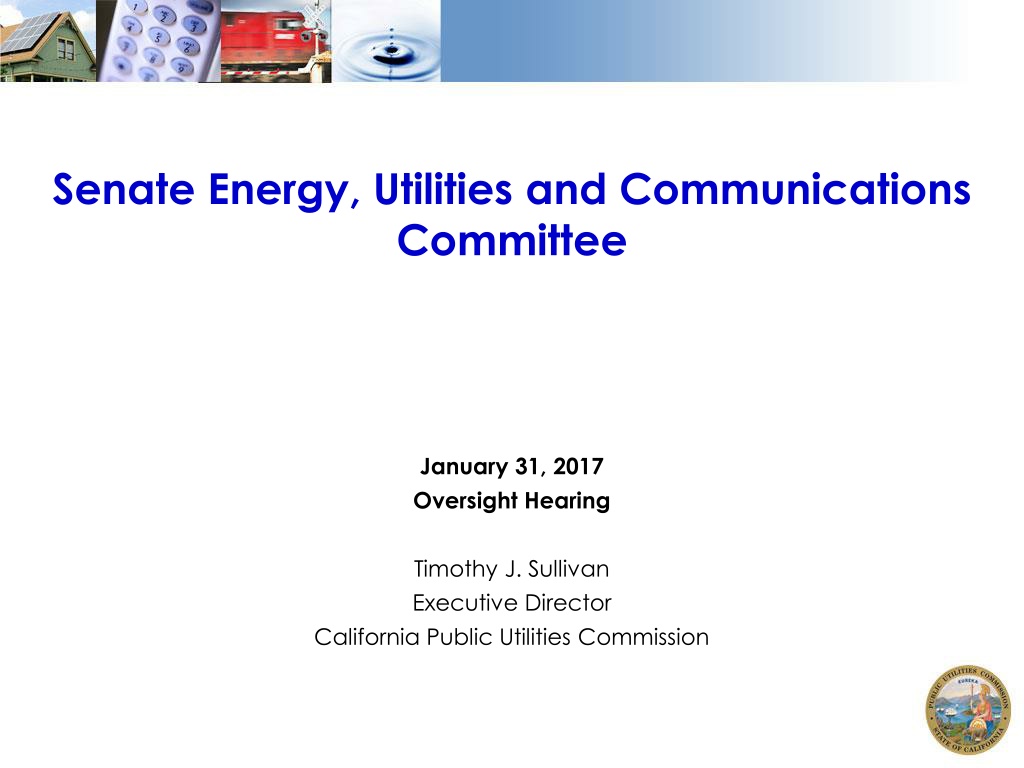 Senate Energy, Utilities and Communications Committee

January 31, 2017
Oversight Hearing

Timothy J. Sullivan
Executive Director
California Public Utilities Commission

PUBLIC UTILITIES COMMISSION
EUREKA
STATE OF CALIFORNIA